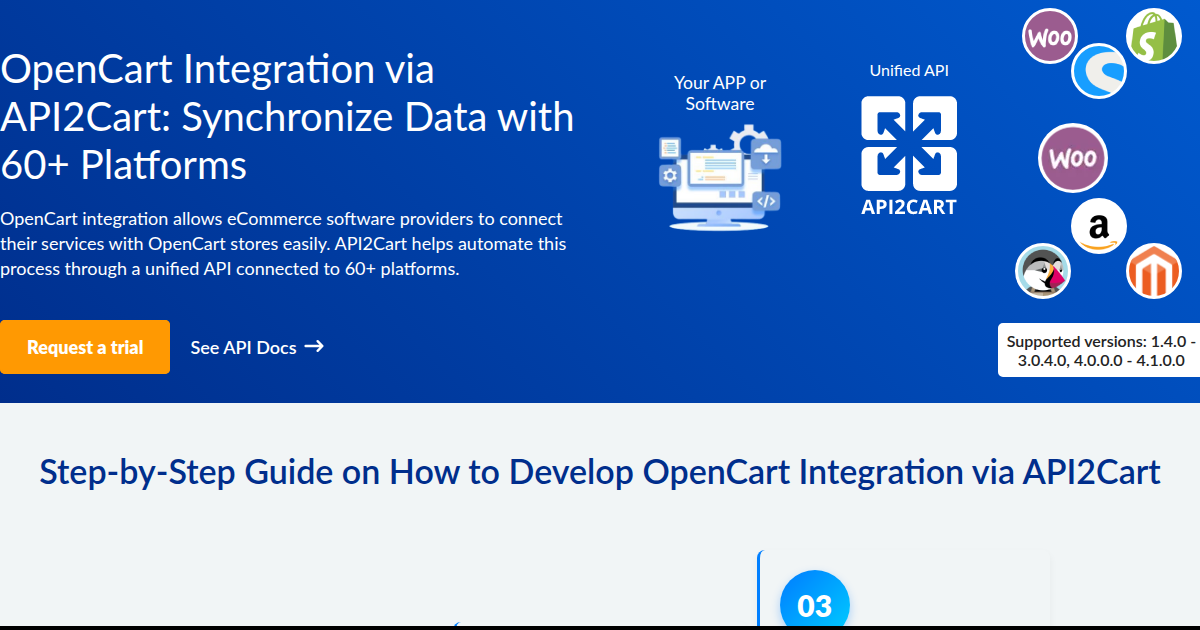 OpenCart Integration via API2Cart: Synchronize Data with 60+ Platforms

OpenCart integration allows eCommerce software providers to connect their services with OpenCart stores easily. API2Cart helps automate this process through a unified API connected to 60+ platforms.

Request a trial

See API Docs →

Your APP or Software

Unified API

API2CART

Woo

Woo

a

Supported versions: 1.4.0 - 3.0.4.0, 4.0.0.0 - 4.1.0.0

Step-by-Step Guide on How to Develop OpenCart Integration via API2Cart

03